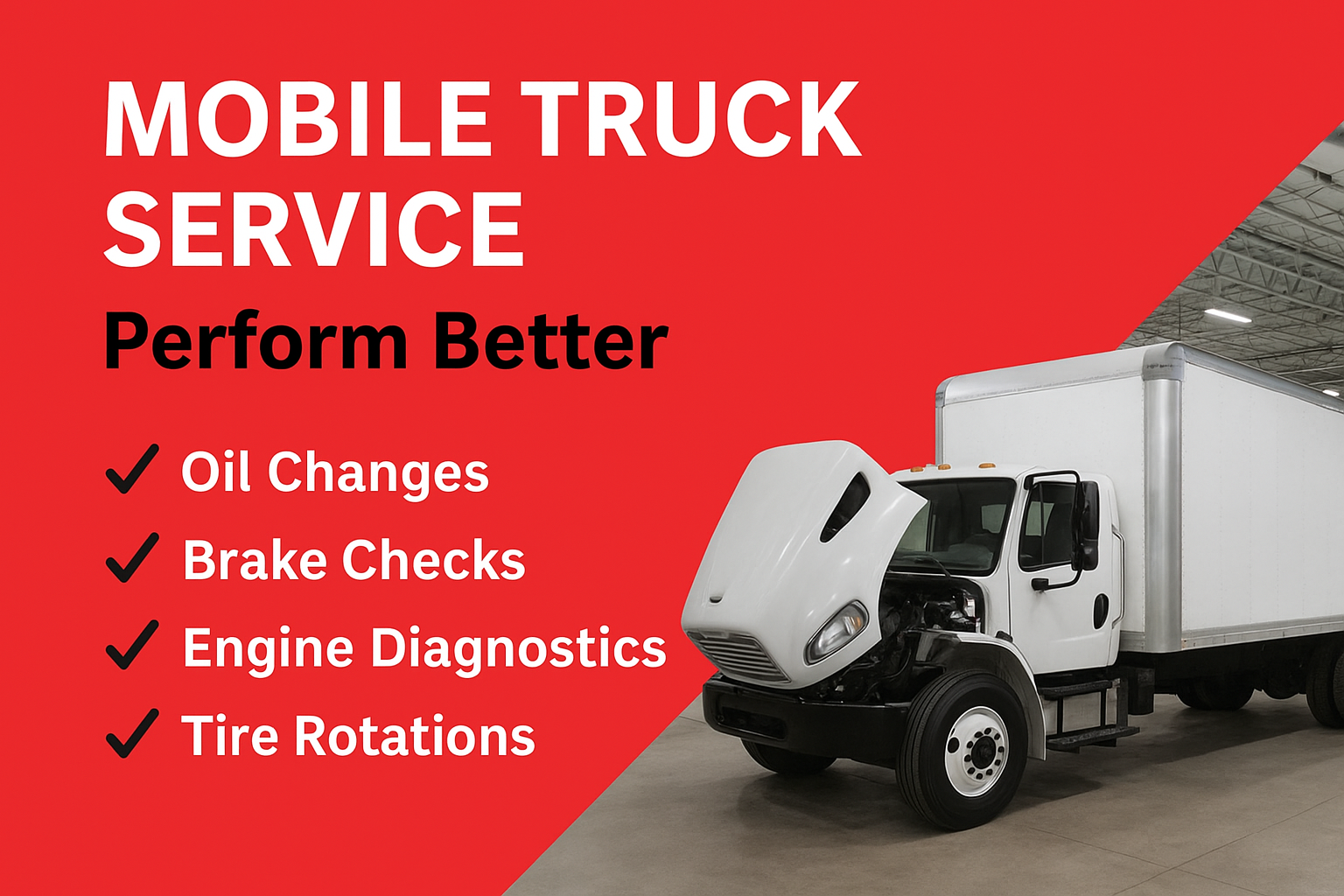 MOBILE TRUCK SERVICE

Perform Better

✓ Oil Changes
✓ Brake Checks
✓ Engine Diagnostics
✓ Tire Rotations